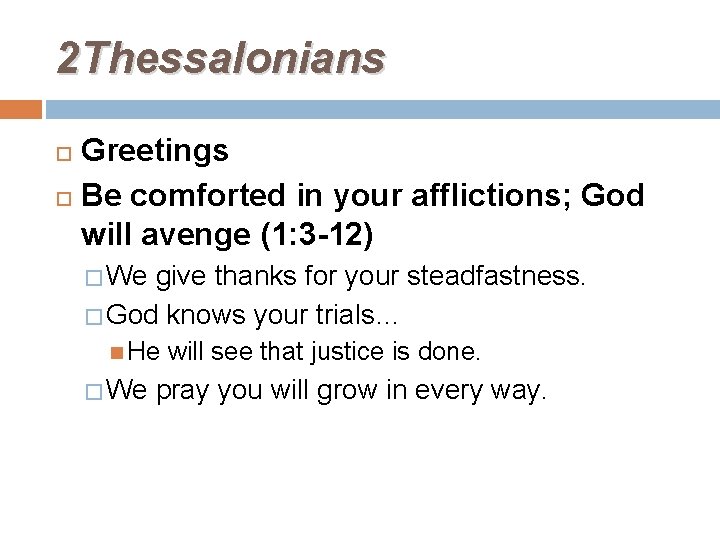 2Thessalonians

Greetings

Be comforted in your afflictions; God will avenge (1:3-12)

We give thanks for your steadfastness.

God knows your trials…

He will see that justice is done.

We pray you will grow in every way.